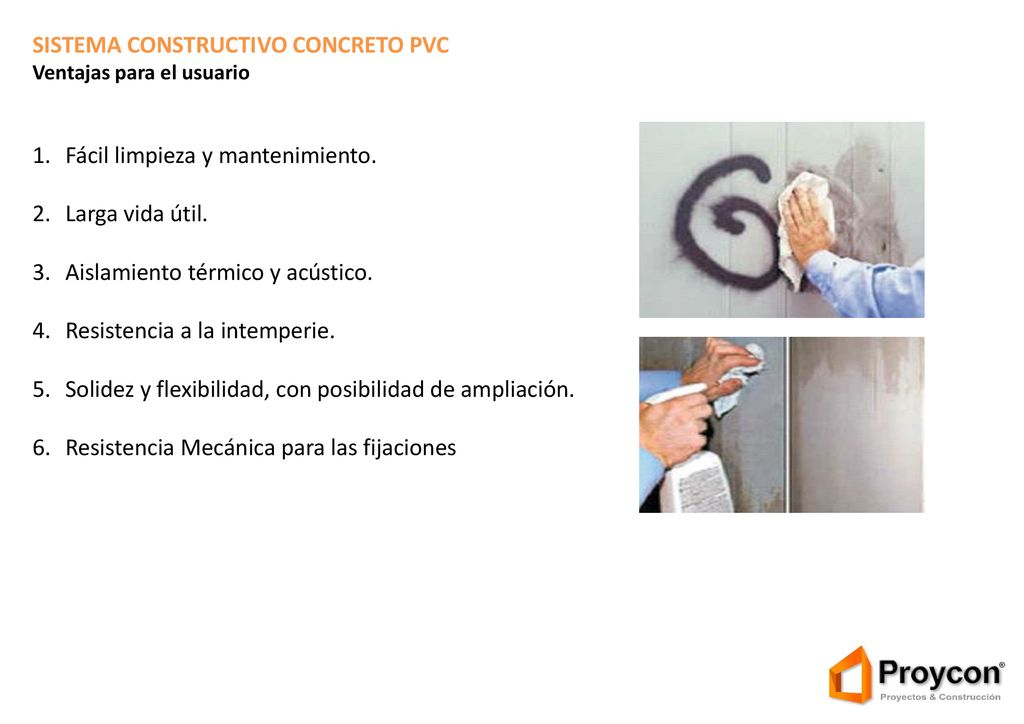 SISTEMA CONSTRUCTIVO CONCRETO PVC
Ventajas para el usuario

1. Fácil limpieza y mantenimiento.

2. Larga vida útil.

3. Aislamiento térmico y acústico.

4. Resistencia a la intemperie.

5. Solidez y flexibilidad, con posibilidad de ampliación.

6. Resistencia Mecánica para las fijaciones

Proycon®
Proyectos & Construcción